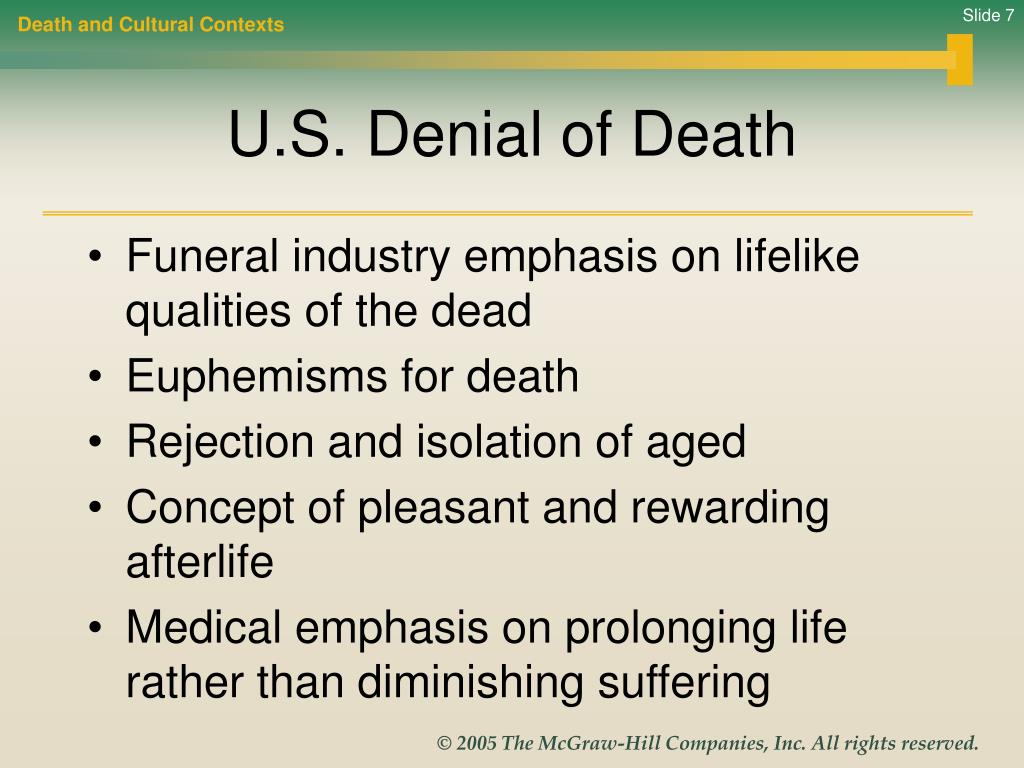 Death and Cultural Contexts

Slide 7

U.S. Denial of Death

• Funeral industry emphasis on lifelike qualities of the dead
• Euphemisms for death
• Rejection and isolation of aged
• Concept of pleasant and rewarding afterlife
• Medical emphasis on prolonging life rather than diminishing suffering

© 2005 The McGraw-Hill Companies, Inc. All rights reserved.